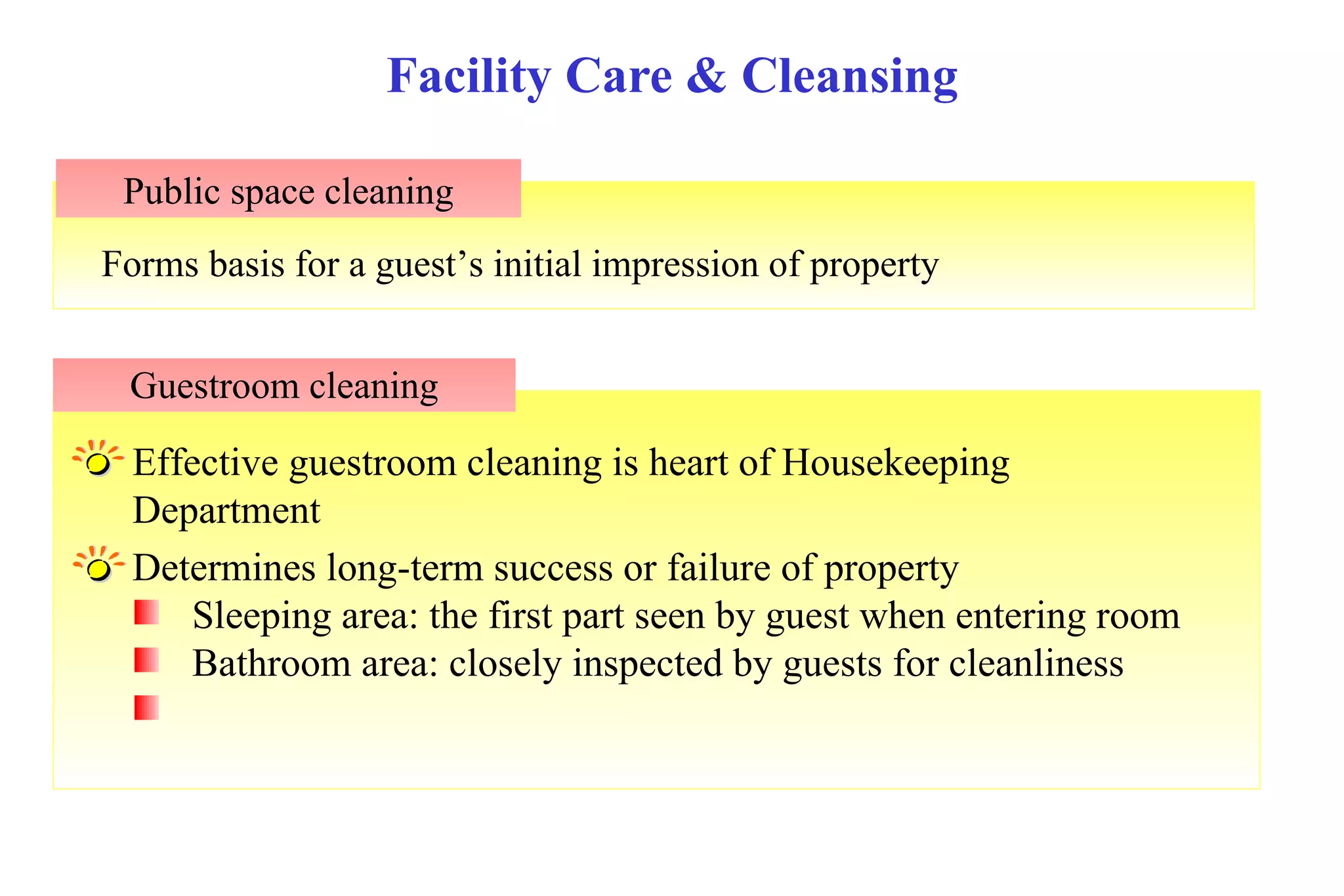 Facility Care & Cleansing

Public space cleaning

Forms basis for a guest’s initial impression of property

Guestroom cleaning

Effective guestroom cleaning is heart of Housekeeping Department

Determines long-term success or failure of property

Sleeping area: the first part seen by guest when entering room

Bathroom area: closely inspected by guests for cleanliness